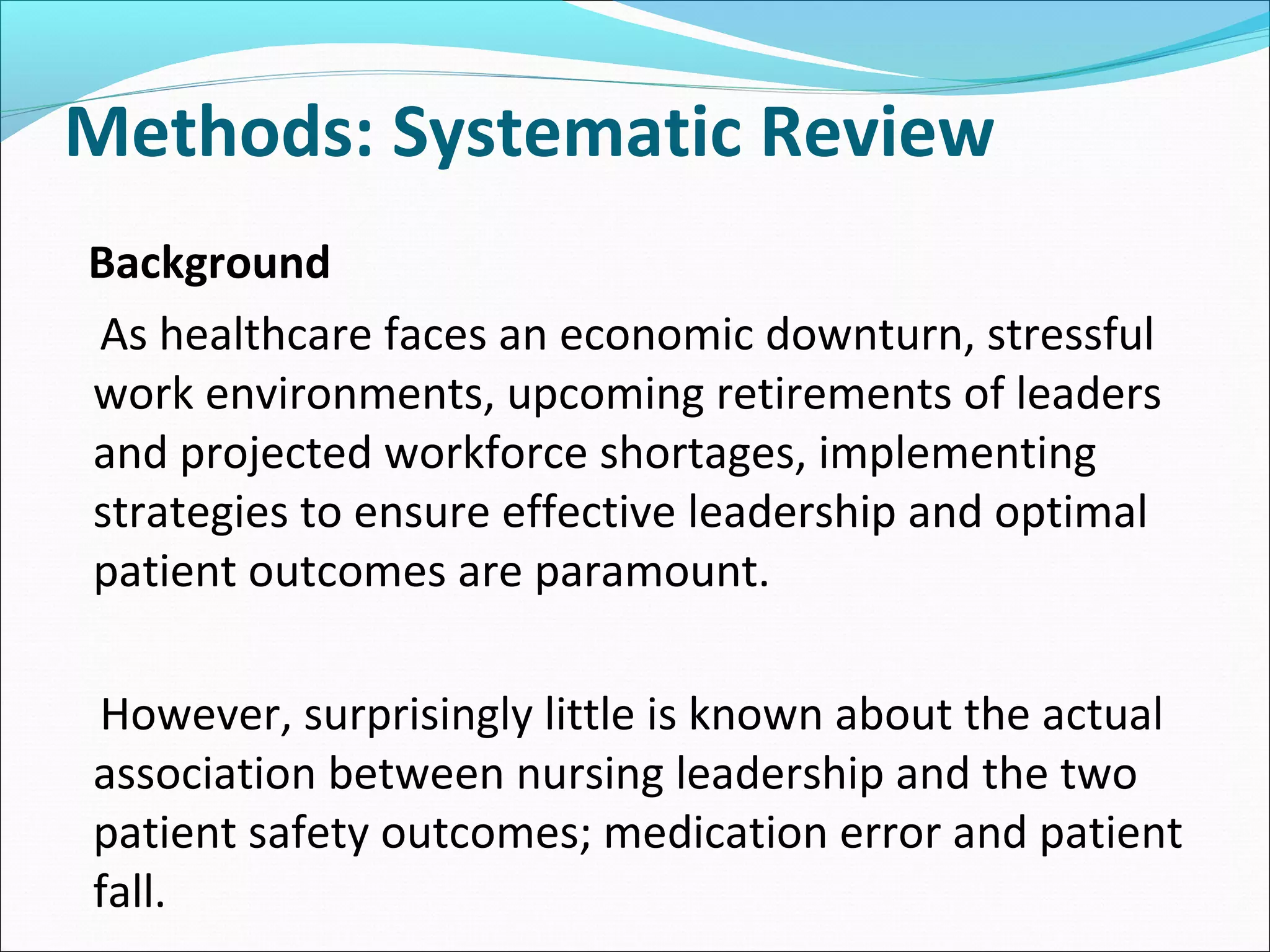 Methods: Systematic Review

Background

As healthcare faces an economic downturn, stressful work environments, upcoming retirements of leaders and projected workforce shortages, implementing strategies to ensure effective leadership and optimal patient outcomes are paramount.

However, surprisingly little is known about the actual association between nursing leadership and the two patient safety outcomes; medication error and patient fall.